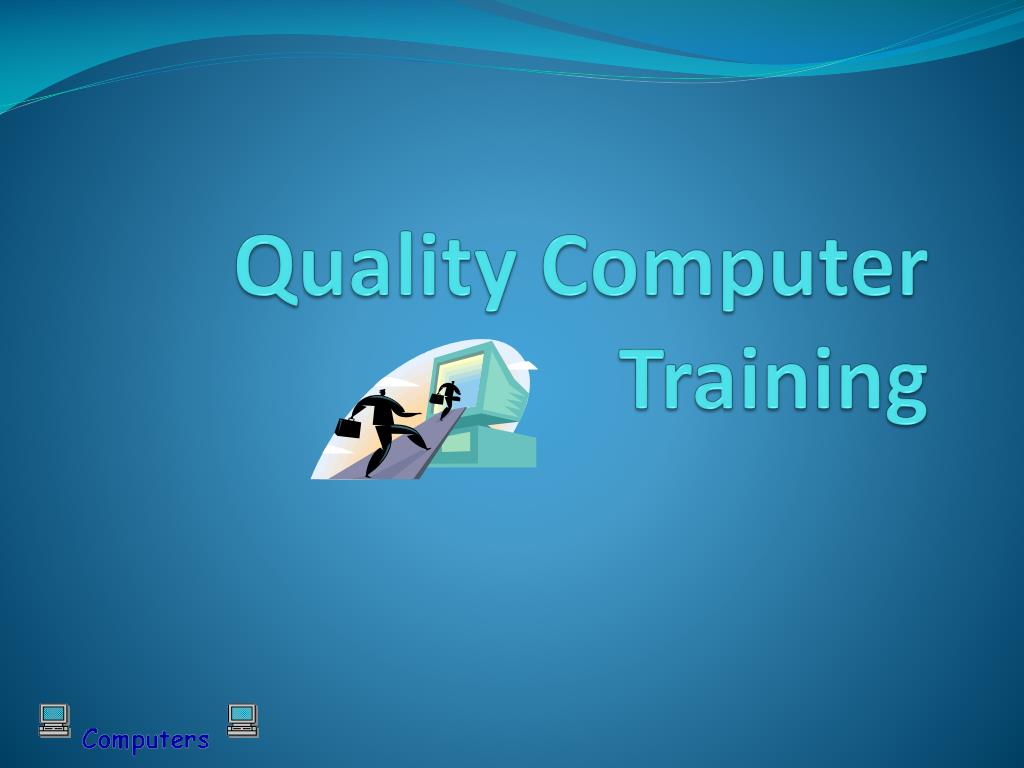 Quality Computer Training

Computers